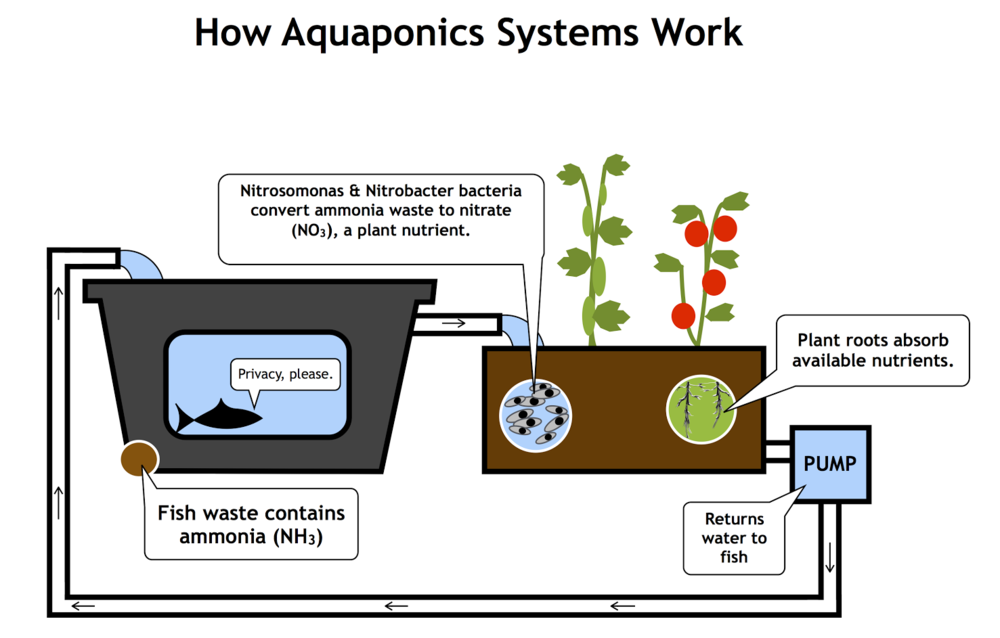 How Aquaponics Systems Work

Nitrosomonas & Nitrobacter bacteria convert ammonia waste to nitrate ($NO_3$), a plant nutrient.

Privacy, please.

Plant roots absorb available nutrients.

PUMP

Fish waste contains ammonia ($NH_3$)

Returns water to fish